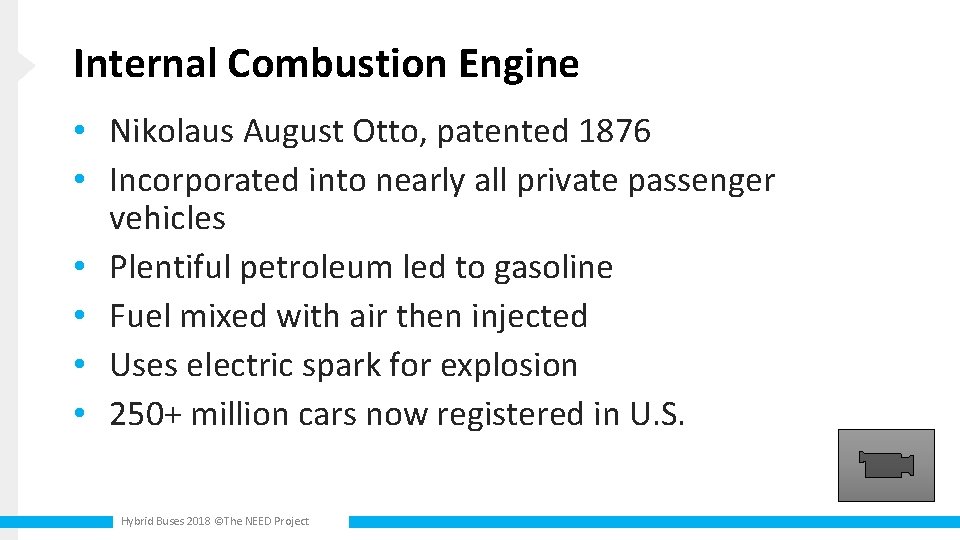 Internal Combustion Engine

• Nikolaus August Otto, patented 1876
• Incorporated into nearly all private passenger vehicles
• Plentiful petroleum led to gasoline
• Fuel mixed with air then injected
• Uses electric spark for explosion
• 250+ million cars now registered in U.S.

Hybrid Buses 2018 ©The NEED Project